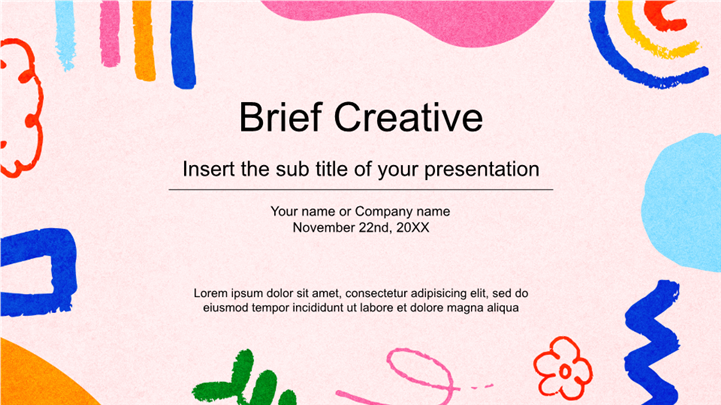 Brief Creative

Insert the sub title of your presentation

Your name or Company name
November 22nd, 20XX

Lorem ipsum dolor sit amet, consectetur adipisicing elit, sed do eiusmod tempor incididunt ut labore et dolore magna aliqua